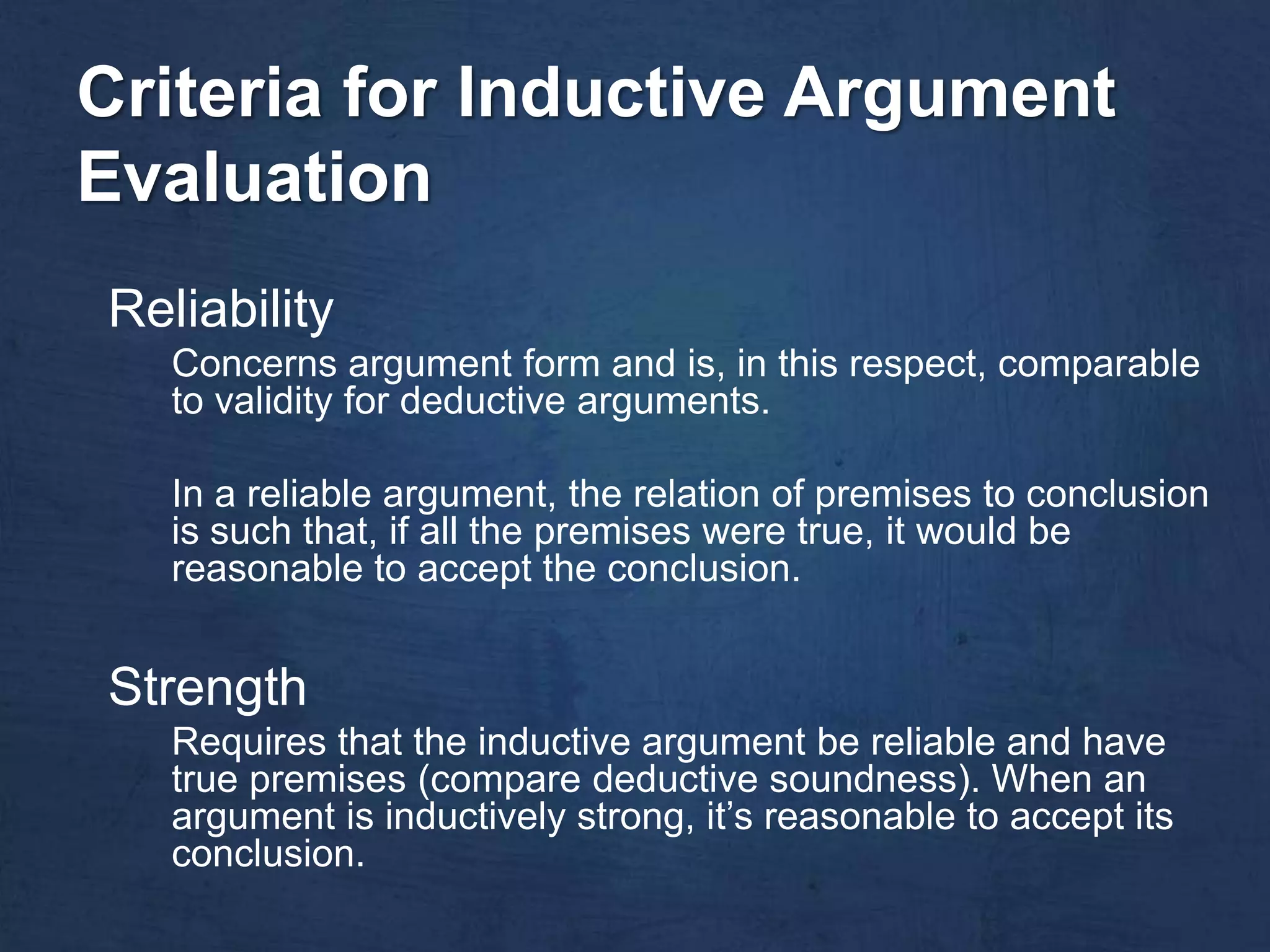 Criteria for Inductive Argument Evaluation

Reliability

Concerns argument form and is, in this respect, comparable to validity for deductive arguments.

In a reliable argument, the relation of premises to conclusion is such that, if all the premises were true, it would be reasonable to accept the conclusion.

Strength

Requires that the inductive argument be reliable and have true premises (compare deductive soundness). When an argument is inductively strong, it’s reasonable to accept its conclusion.